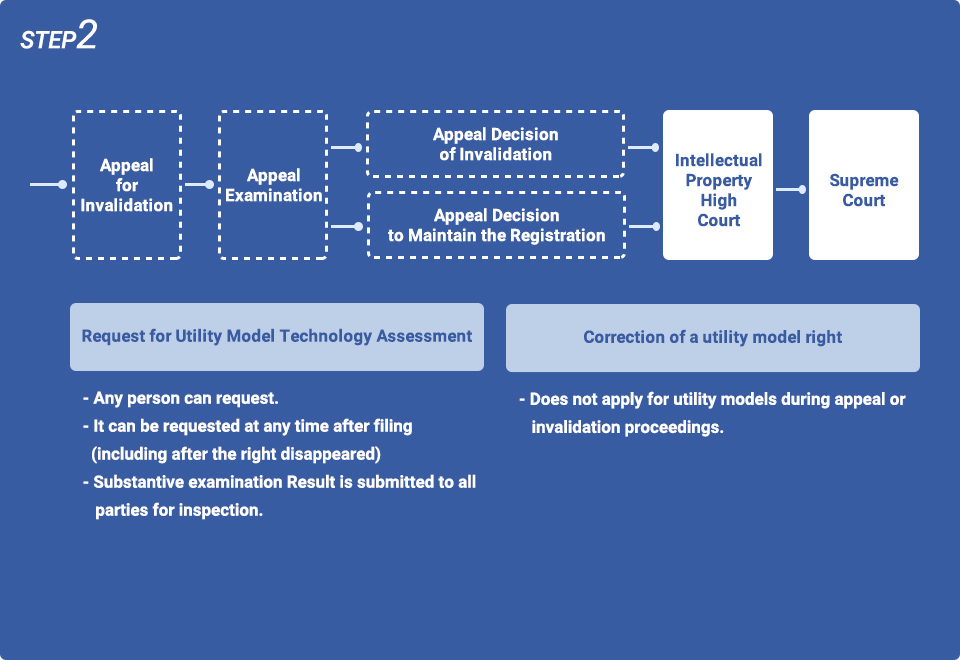 STEP2

Appeal for Invalidation

Appeal Examination

Appeal Decision of Invalidation

Appeal Decision to Maintain the Registration

Intellectual Property High Court

Supreme Court

Request for Utility Model Technology Assessment

- Any person can request.
- It can be requested at any time after filing (including after the right disappeared)
- Substantive examination Result is submitted to all parties for inspection.

Correction of a utility model right

- Does not apply for utility models during appeal or invalidation proceedings.